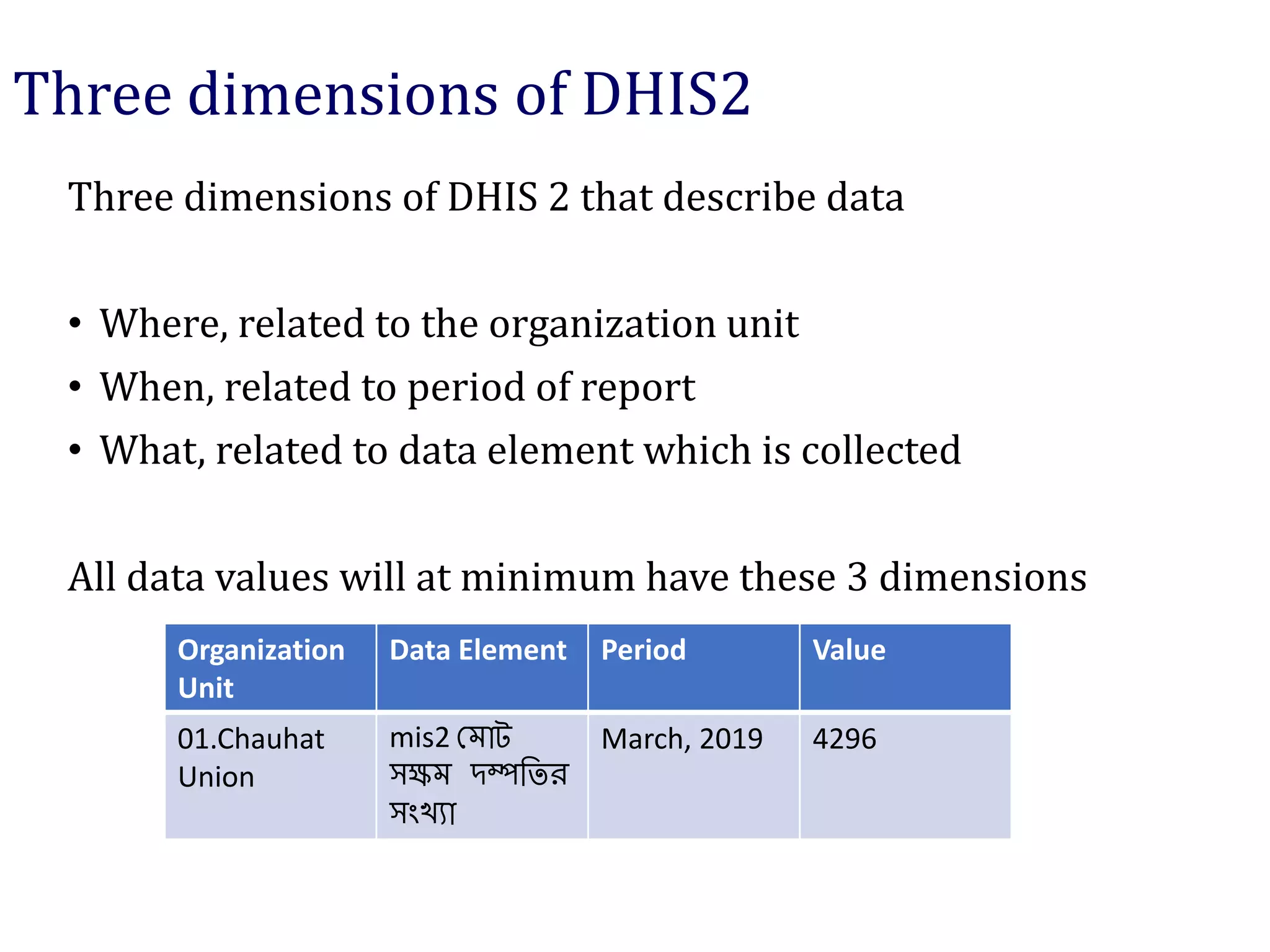 Three dimensions of DHIS2

Three dimensions of DHIS 2 that describe data

• Where, related to the organization unit
• When, related to period of report
• What, related to data element which is collected

All data values will at minimum have these 3 dimensions

| Organization Unit | Data Element | Period | Value |
|---|---|---|---|
| 01.Chauhat Union | mis2 মোট সক্ষম দম্পতির সংখ্যা | March, 2019 | 4296 |